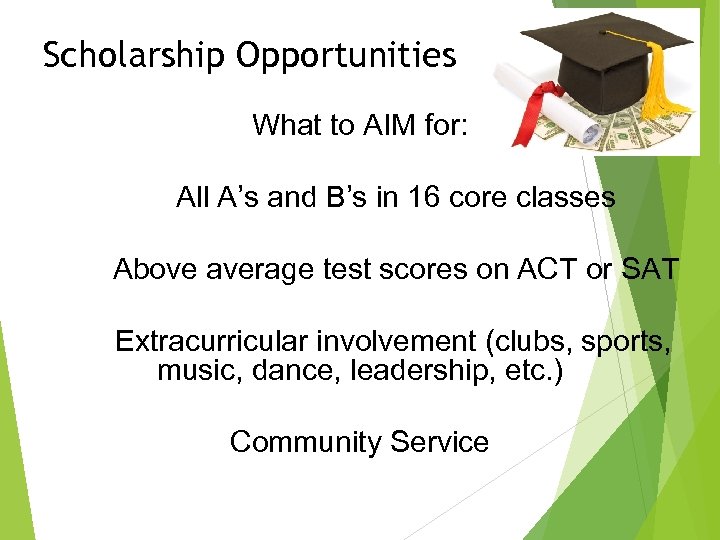 Scholarship Opportunities

What to AIM for:

All A’s and B’s in 16 core classes

Above average test scores on ACT or SAT

Extracurricular involvement (clubs, sports, music, dance, leadership, etc.)

Community Service